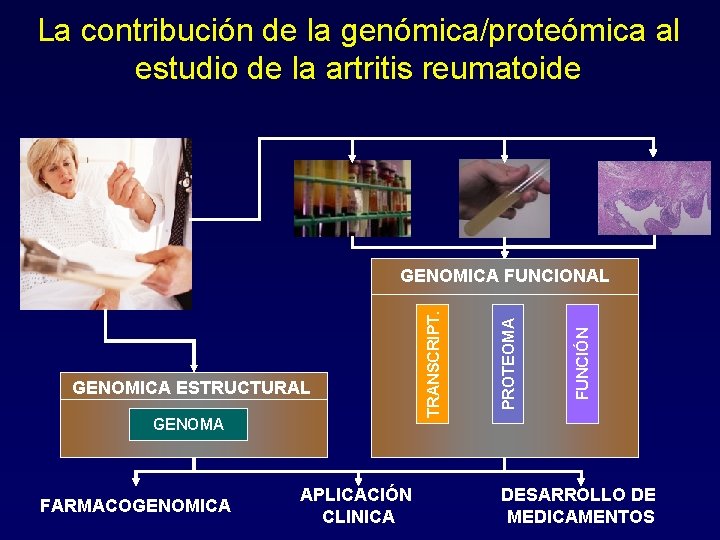 La contribución de la genómica/proteómica al estudio de la artritis reumatoide

GENOMICA FUNCIONAL

TRANSCRIPT.

PROTEOMA

FUNCIÓN

GENOMICA ESTRUCTURAL

GENOMA

FARMACOGENOMICA

APLICACIÓN CLINICA

DESARROLLO DE MEDICAMENTOS